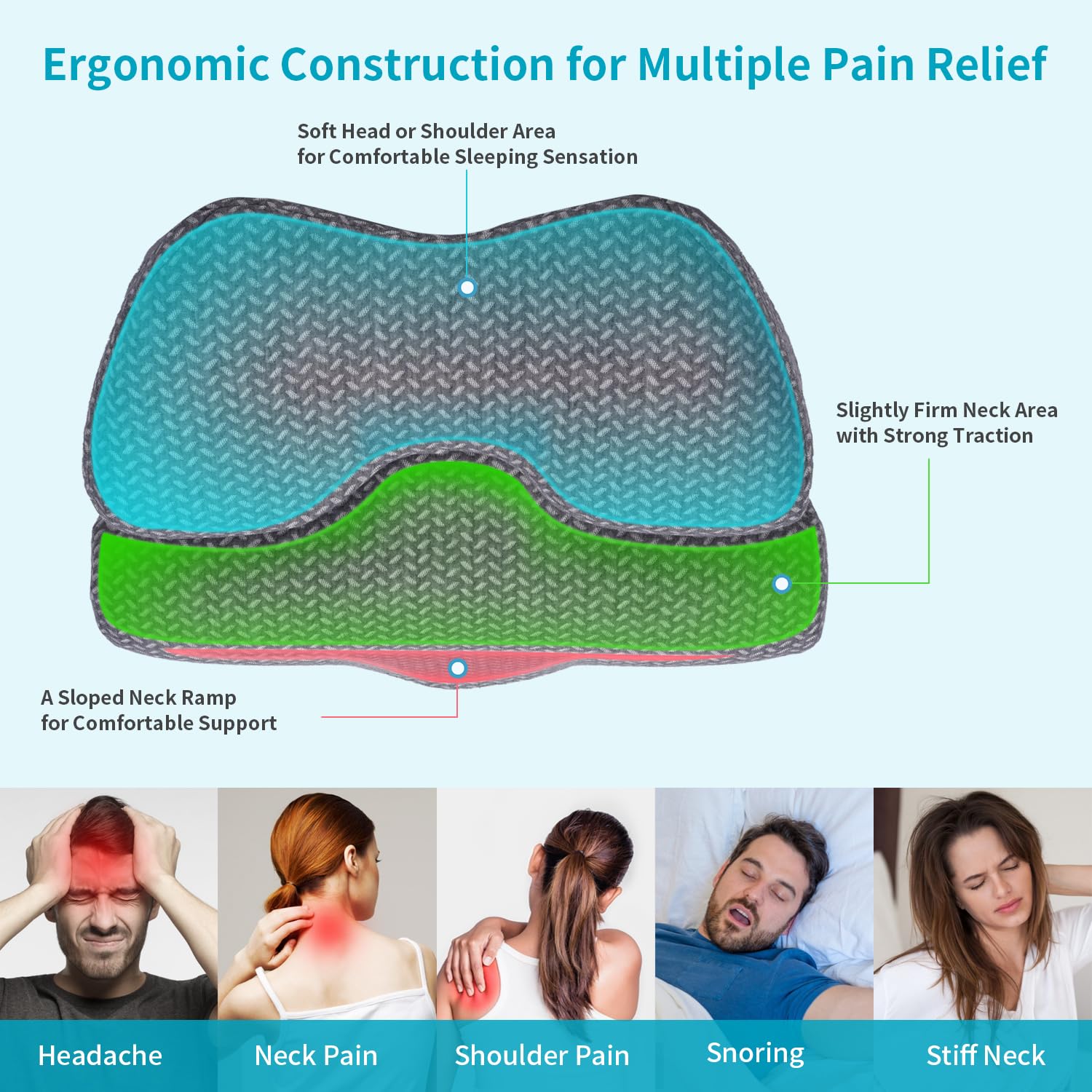 Ergonomic Construction for Multiple Pain Relief

Soft Head or Shoulder Area
for Comfortable Sleeping Sensation

Slightly Firm Neck Area
with Strong Traction

A Sloped Neck Ramp
for Comfortable Support

Headache

Neck Pain

Shoulder Pain

Snoring

Stiff Neck